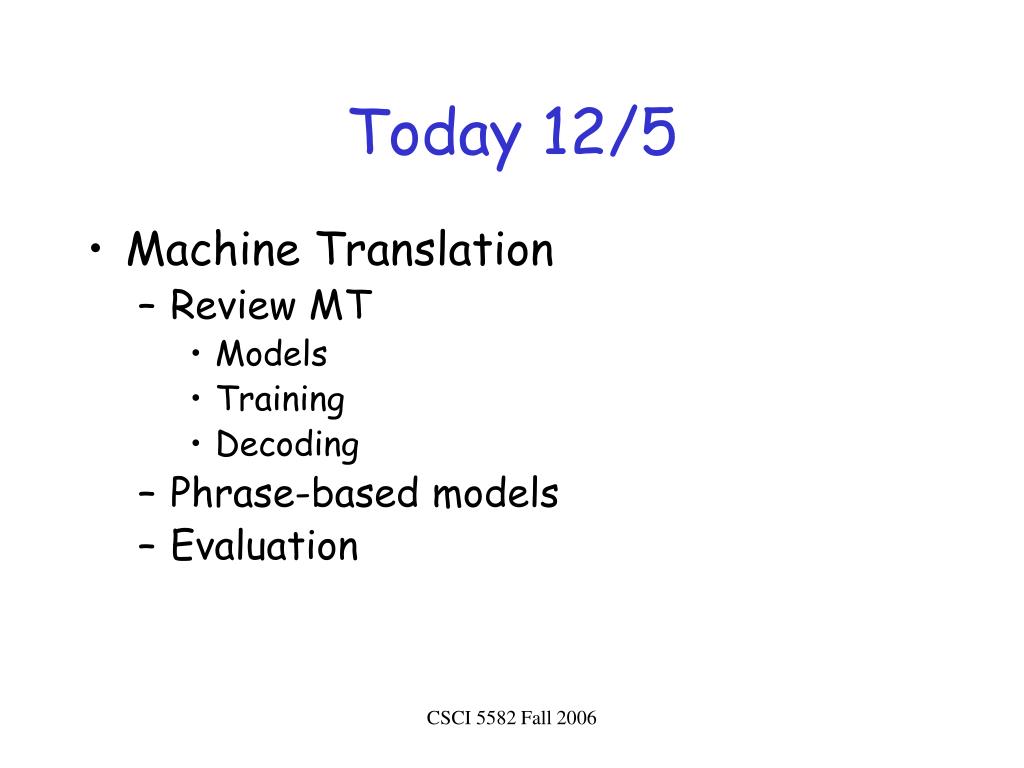 Today 12/5

• Machine Translation
– Review MT
• Models
• Training
• Decoding
– Phrase-based models
– Evaluation

CSCI 5582 Fall 2006